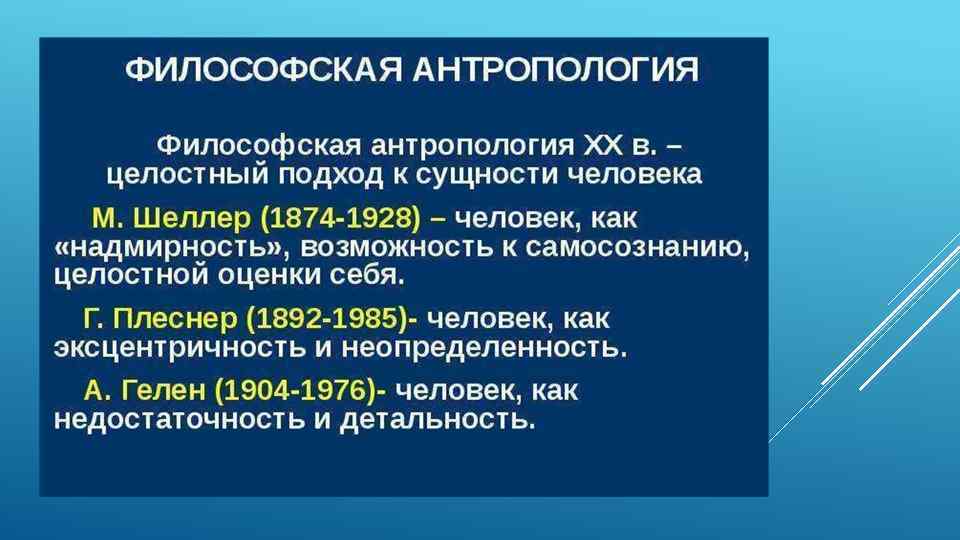 ФИЛОСОФСКАЯ АНТРОПОЛОГИЯ

Философская антропология XX в. – целостный подход к сущности человека

М. Шеллер (1874-1928) – человек, как «надмирность», возможность к самосознанию, целостной оценки себя.

Г. Плеснер (1892-1985)- человек, как эксцентричность и неопределенность.

А. Гелен (1904-1976)- человек, как недостаточность и детальность.